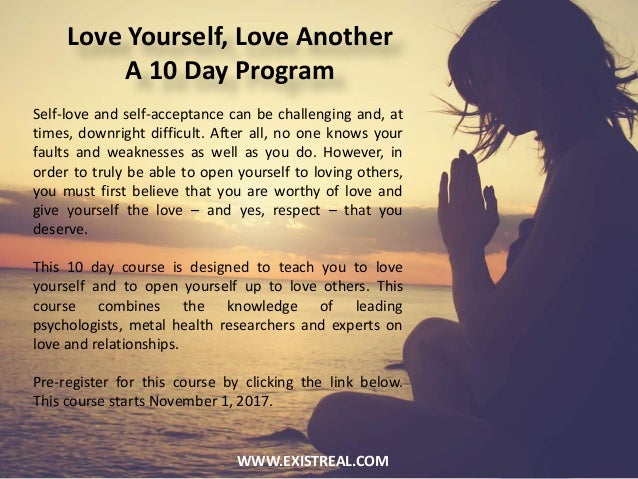 Love Yourself, Love Another
A 10 Day Program

Self-love and self-acceptance can be challenging and, at times, downright difficult. After all, no one knows your faults and weaknesses as well as you do. However, in order to truly be able to open yourself to loving others, you must first believe that you are worthy of love and give yourself the love – and yes, respect – that you deserve.

This 10 day course is designed to teach you to love yourself and to open yourself up to love others. This course combines the knowledge of leading psychologists, metal health researchers and experts on love and relationships.

Pre-register for this course by clicking the link below. This course starts November 1, 2017.

WWW.EXISTREAL.COM